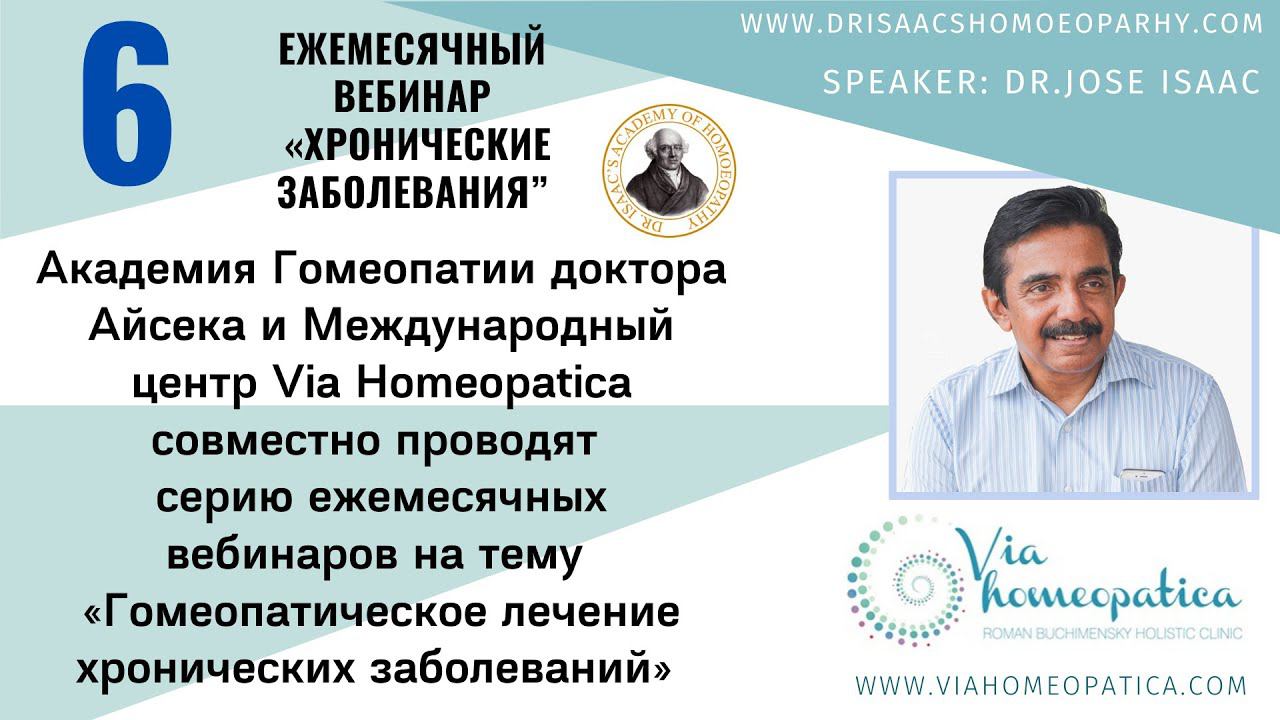 6

ЕЖЕМЕСЯЧНЫЙ ВЕБИНАР «ХРОНИЧЕСКИЕ ЗАБОЛЕВАНИЯ”

DR. ISAAC'S ACADEMY OF HOMOEOPATHY

WWW.DRISAACSHOMOEOPARHY.COM

SPEAKER: DR.JOSE ISAAC

Академия Гомеопатии доктора Айсека и Международный центр Via Homeopatica совместно проводят серию ежемесячных вебинаров на тему «Гомеопатическое лечение хронических заболеваний»

Via homeopatica
ROMAN BUCHIMENSKY HOLISTIC CLINIC

WWW.VIAHOMEOPATICA.COM